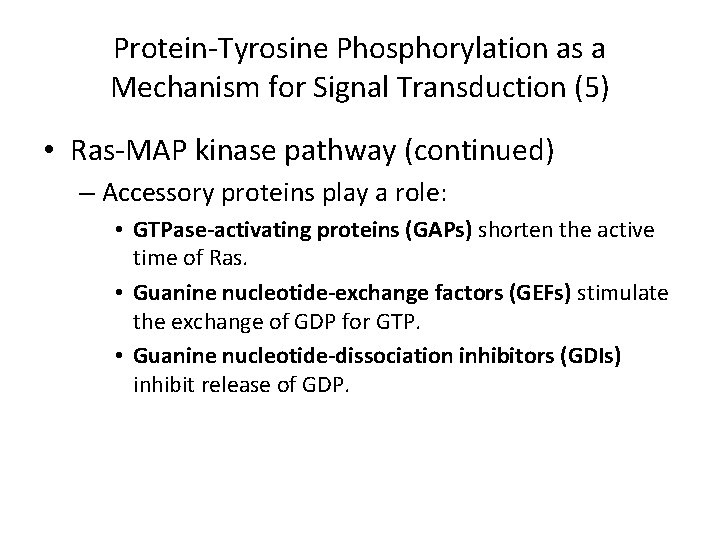 Protein-Tyrosine Phosphorylation as a Mechanism for Signal Transduction (5)

• Ras-MAP kinase pathway (continued)

– Accessory proteins play a role:

• GTPase-activating proteins (GAPs) shorten the active time of Ras.

• Guanine nucleotide-exchange factors (GEFs) stimulate the exchange of GDP for GTP.

• Guanine nucleotide-dissociation inhibitors (GDIs) inhibit release of GDP.